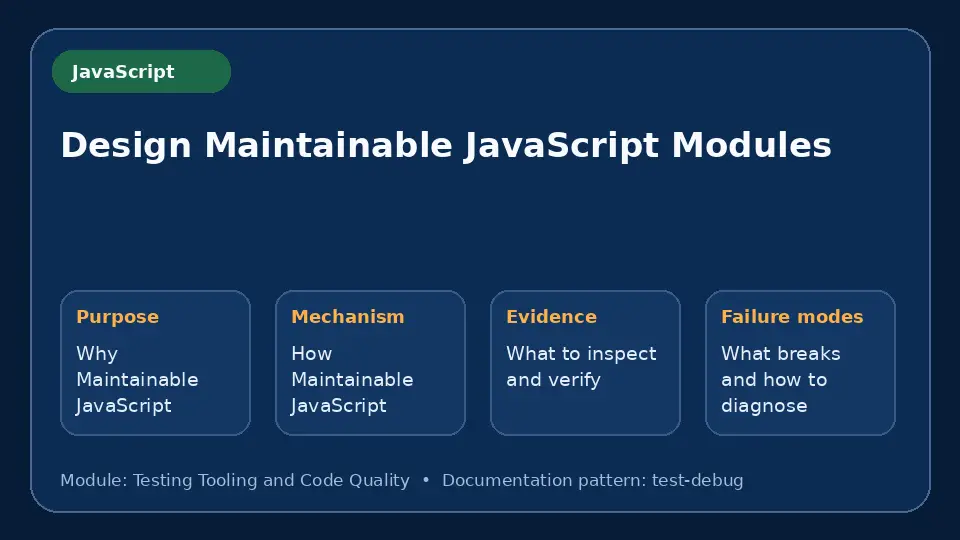 JavaScript

Design Maintainable JavaScript Modules

Purpose
Why Maintainable JavaScript

Mechanism
How Maintainable JavaScript

Evidence
What to inspect and verify

Failure modes
What breaks and how to diagnose

Module: Testing Tooling and Code Quality • Documentation pattern: test-debug